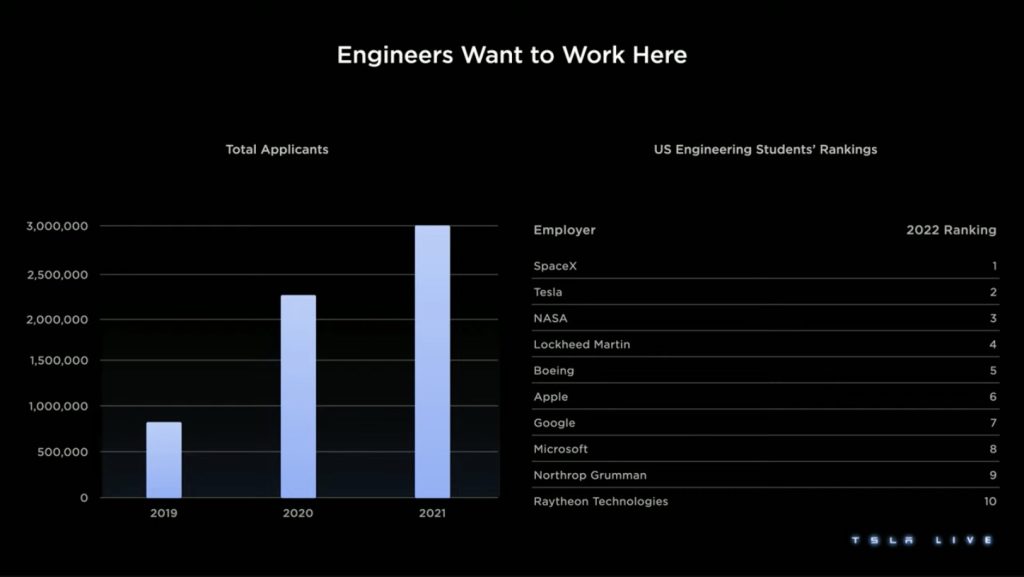 Engineers Want to Work Here

Total Applicants

3,000,000
2,500,000
2,000,000
1,500,000
1,000,000
500,000
0

2019
2020
2021

US Engineering Students' Rankings

| Employer | 2022 Ranking |
|---|---|
| SpaceX | 1 |
| Tesla | 2 |
| NASA | 3 |
| Lockheed Martin | 4 |
| Boeing | 5 |
| Apple | 6 |
| Google | 7 |
| Microsoft | 8 |
| Northrop Grumman | 9 |
| Raytheon Technologies | 10 |

TSLA LIVE